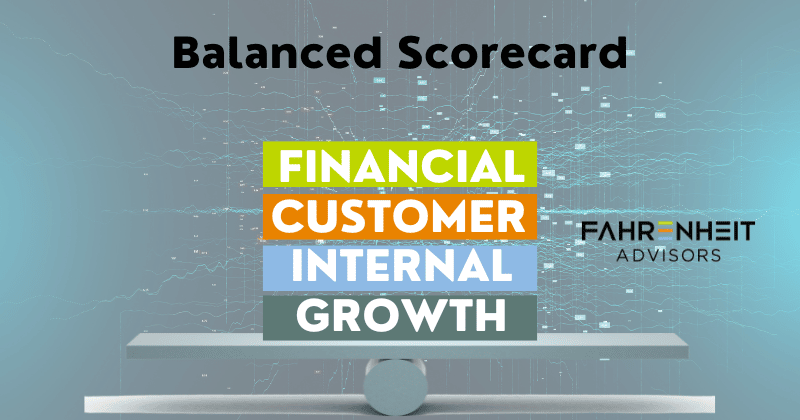 Balanced Scorecard

FINANCIAL
CUSTOMER
INTERNAL
GROWTH

FAHRENHEIT
ADVISORS